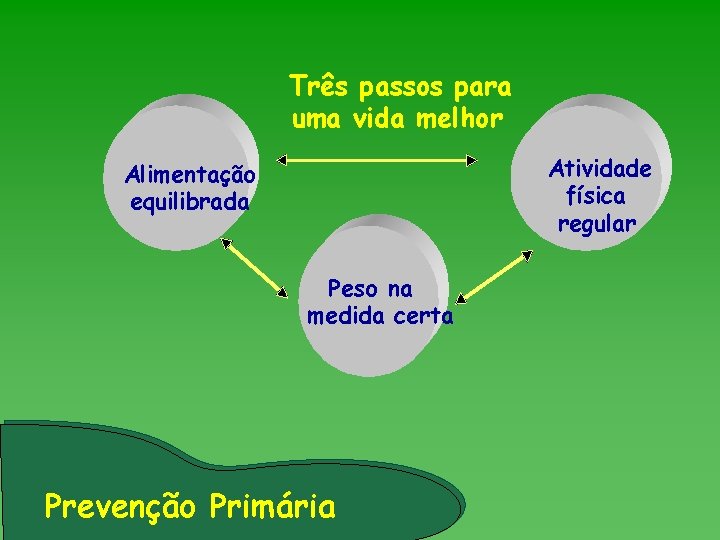 Três passos para uma vida melhor

Alimentação equilibrada

Atividade física regular

Peso na medida certa

Prevenção Primária